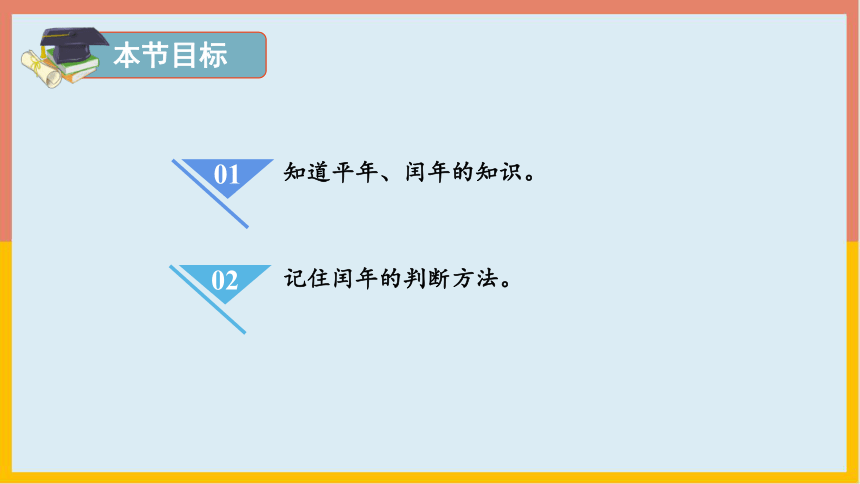 本节目标

01 知道平年、闰年的知识。

02 记住闰年的判断方法。